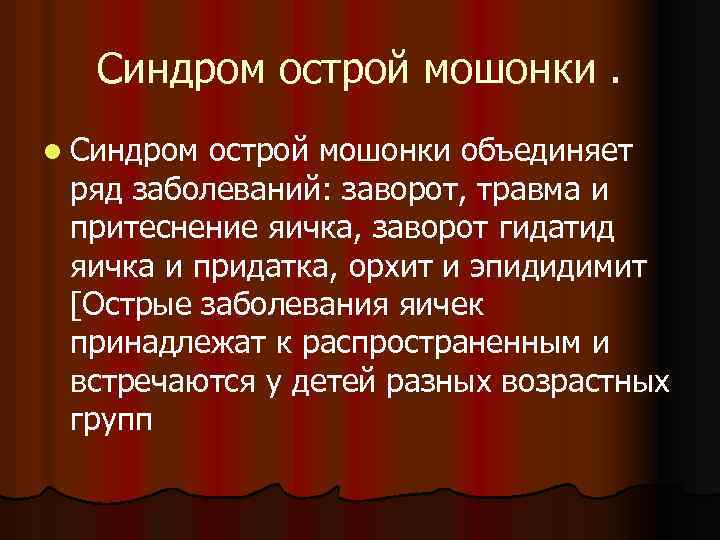 Синдром острой мошонки .

Синдром острой мошонки объединяет ряд заболеваний: заворот, травма и притеснение яичка, заворот гидатид яичка и придатка, орхит и эпидидимит [Острые заболевания яичек принадлежат к распространенным и встречаются у детей разных возрастных групп